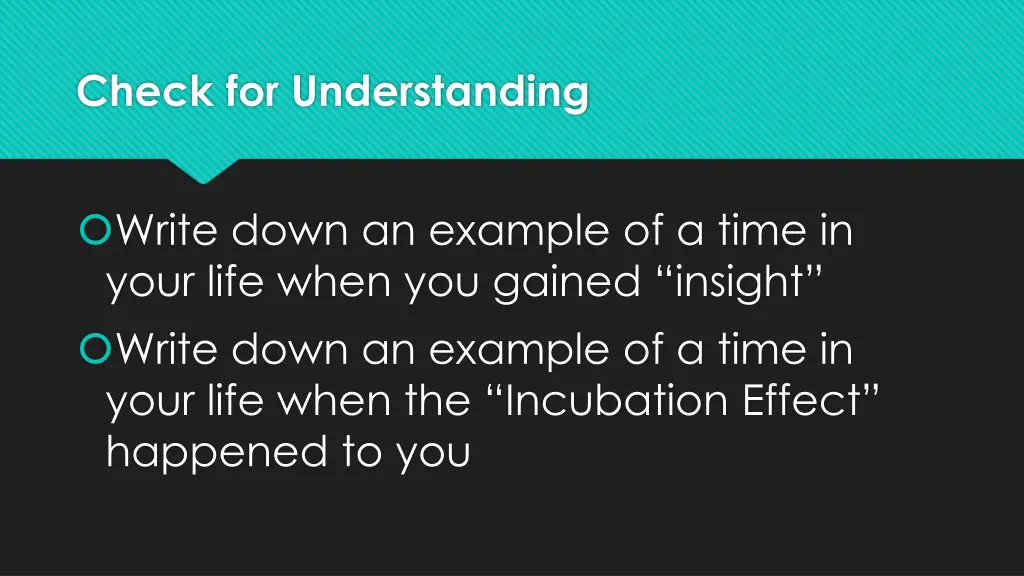 Check for Understanding

Write down an example of a time in your life when you gained “insight”

Write down an example of a time in your life when the “Incubation Effect” happened to you